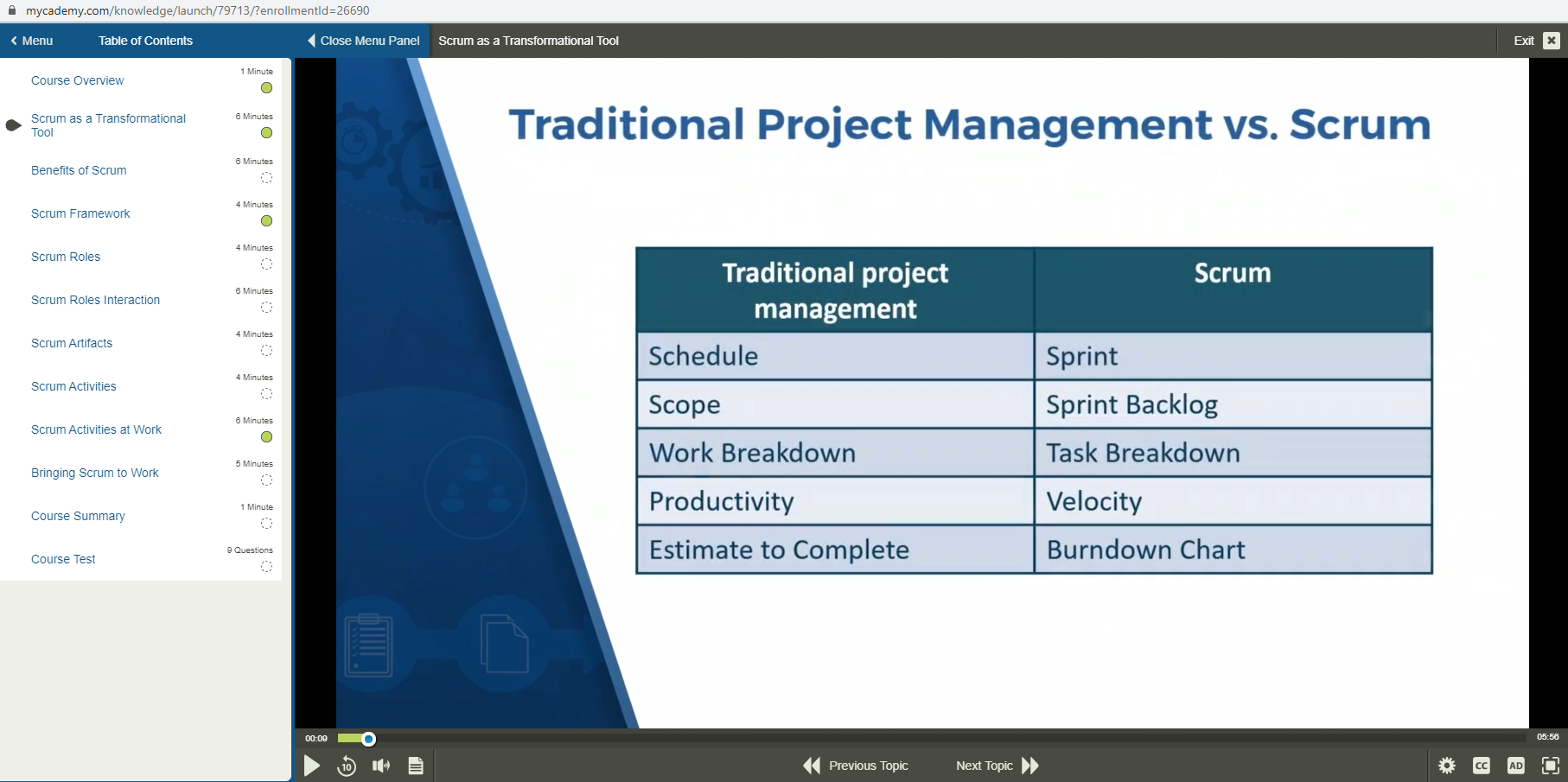 mycademy.com/knowledge/launch/79713/?enrollmentId=26690

Menu Table of Contents Close Menu Panel Scrum as a Transformational Tool Exit

Course Overview 1 Minute
Scrum as a Transformational Tool 6 Minutes
Benefits of Scrum 6 Minutes
Scrum Framework 4 Minutes
Scrum Roles 4 Minutes
Scrum Roles Interaction 6 Minutes
Scrum Artifacts 4 Minutes
Scrum Activities 4 Minutes
Scrum Activities at Work 6 Minutes
Bringing Scrum to Work 5 Minutes
Course Summary 1 Minute
Course Test 9 Questions

Traditional Project Management vs. Scrum

| Traditional project management | Scrum |
|---|---|
| Schedule | Sprint |
| Scope | Sprint Backlog |
| Work Breakdown | Task Breakdown |
| Productivity | Velocity |
| Estimate to Complete | Burndown Chart |

00:09 05:56

10 Previous Topic Next Topic CC AD